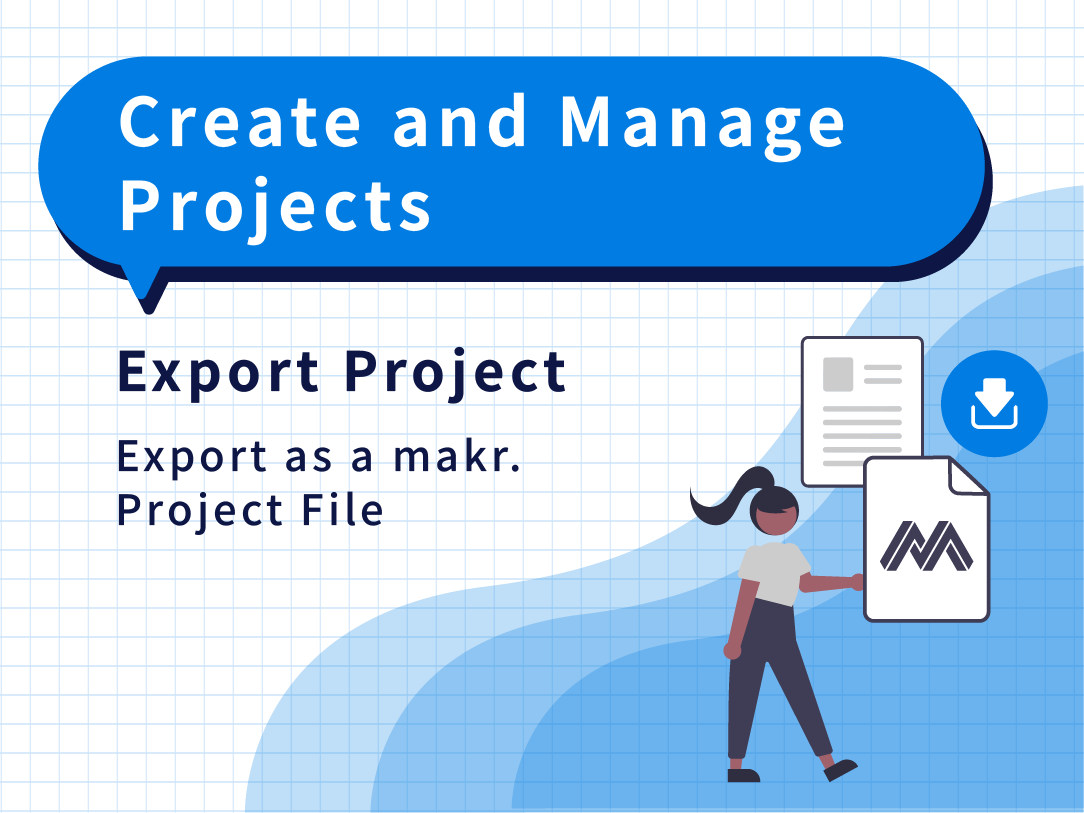 Create and Manage Projects

Export Project

Export as a makr. Project File